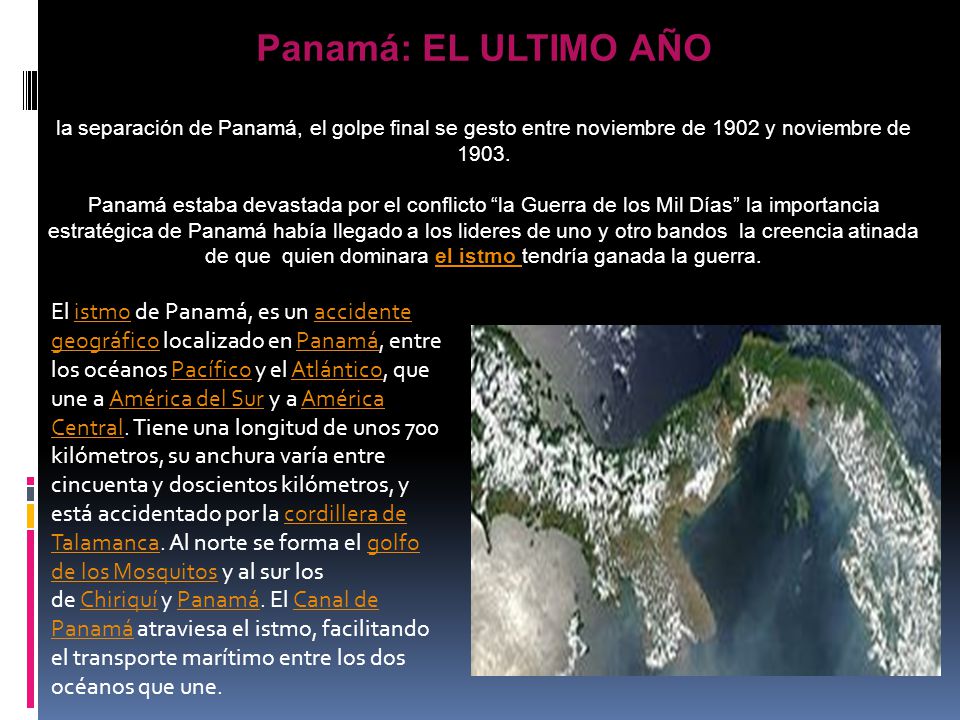 Panamá: EL ULTIMO AÑO

la separación de Panamá, el golpe final se gesto entre noviembre de 1902 y noviembre de 1903.

Panamá estaba devastada por el conflicto “la Guerra de los Mil Días” la importancia estratégica de Panamá había llegado a los lideres de uno y otro bandos la creencia atinada de que quien dominara el istmo tendría ganada la guerra.

El istmo de Panamá, es un accidente geográfico localizado en Panamá, entre los océanos Pacífico y el Atlántico, que une a América del Sur y a América Central. Tiene una longitud de unos 700 kilómetros, su anchura varía entre cincuenta y doscientos kilómetros, y está accidentado por la cordillera de Talamanca. Al norte se forma el golfo de los Mosquitos y al sur los de Chiriquí y Panamá. El Canal de Panamá atraviesa el istmo, facilitando el transporte marítimo entre los dos océanos que une.